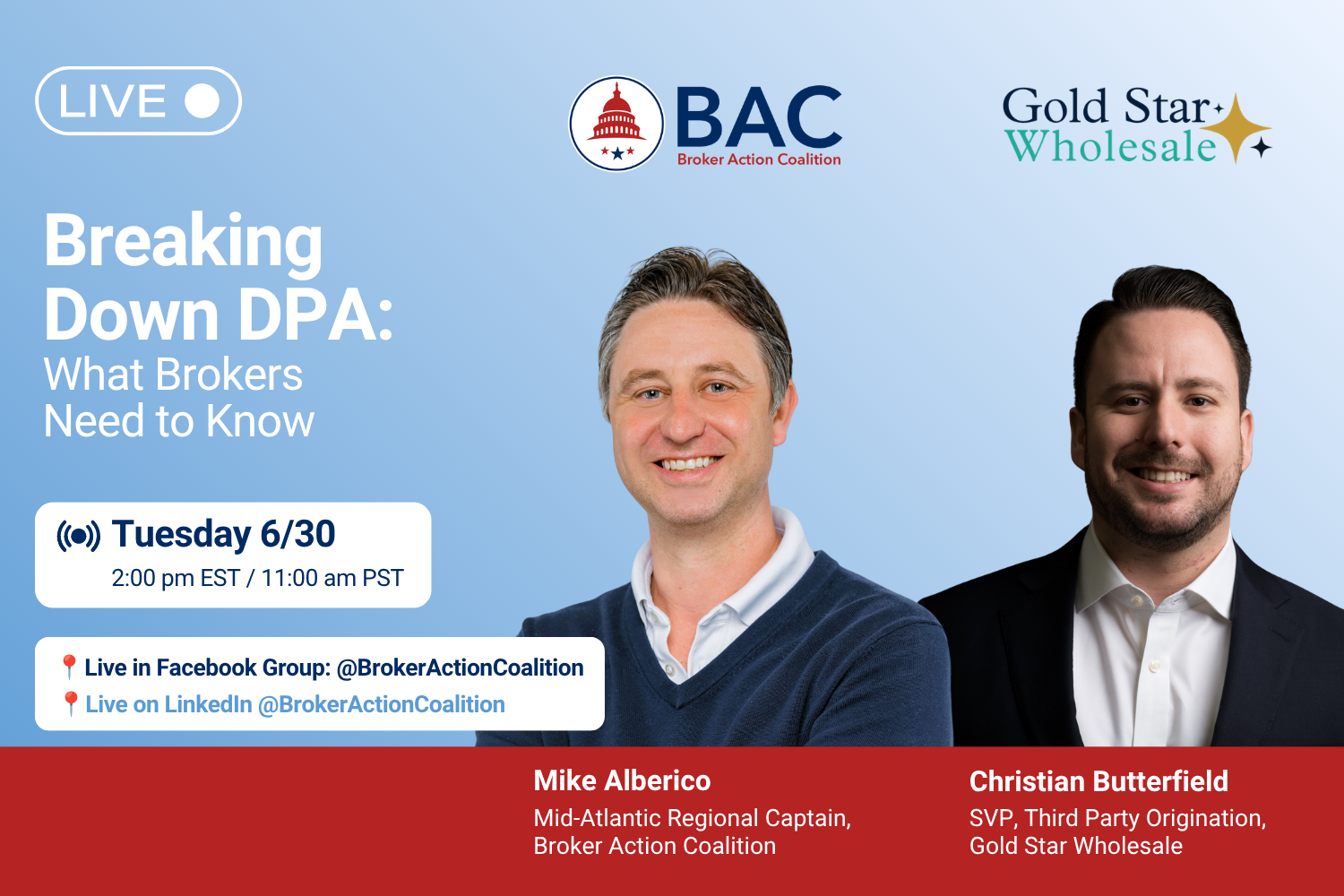 LIVE

BAC
Broker Action Coalition

Gold Star
Wholesale

Breaking Down DPA:
What Brokers Need to Know

Tuesday 6/30
2:00 pm EST / 11:00 am PST

Live in Facebook Group: @BrokerActionCoalition
Live on LinkedIn @BrokerActionCoalition

Mike Alberico
Mid-Atlantic Regional Captain, Broker Action Coalition

Christian Butterfield
SVP, Third Party Origination, Gold Star Wholesale